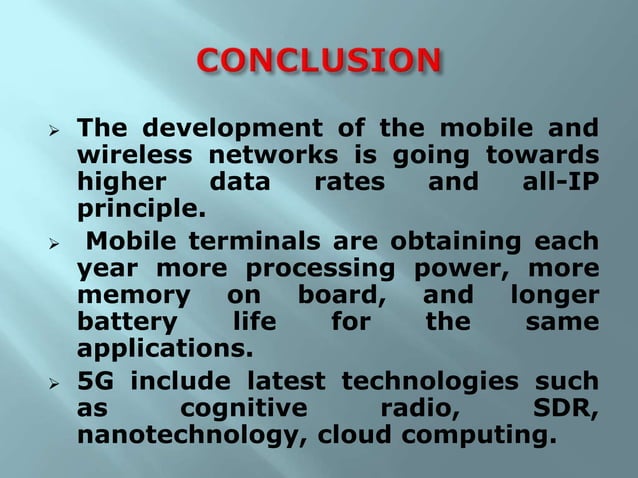 CONCLUSION

➢ The development of the mobile and wireless networks is going towards higher data rates and all-IP principle.

➢ Mobile terminals are obtaining each year more processing power, more memory on board, and longer battery life for the same applications.

➢ 5G include latest technologies such as cognitive radio, SDR, nanotechnology, cloud computing.